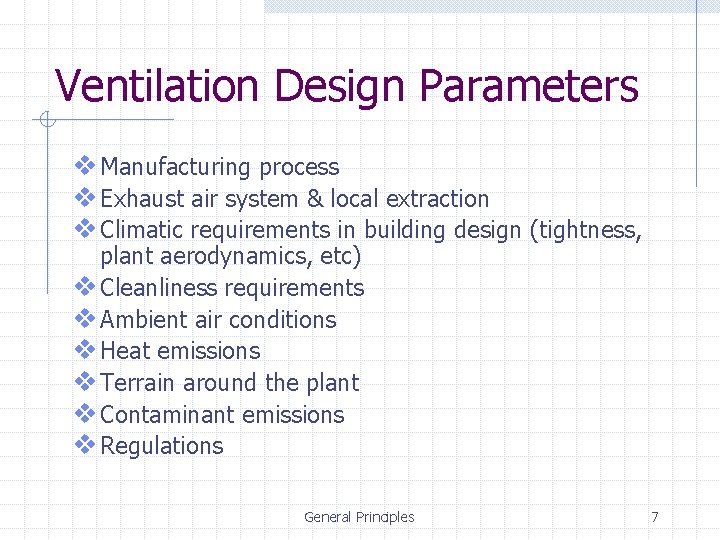 Ventilation Design Parameters

❖ Manufacturing process
❖ Exhaust air system & local extraction
❖ Climatic requirements in building design (tightness, plant aerodynamics, etc)
❖ Cleanliness requirements
❖ Ambient air conditions
❖ Heat emissions
❖ Terrain around the plant
❖ Contaminant emissions
❖ Regulations

General Principles

7